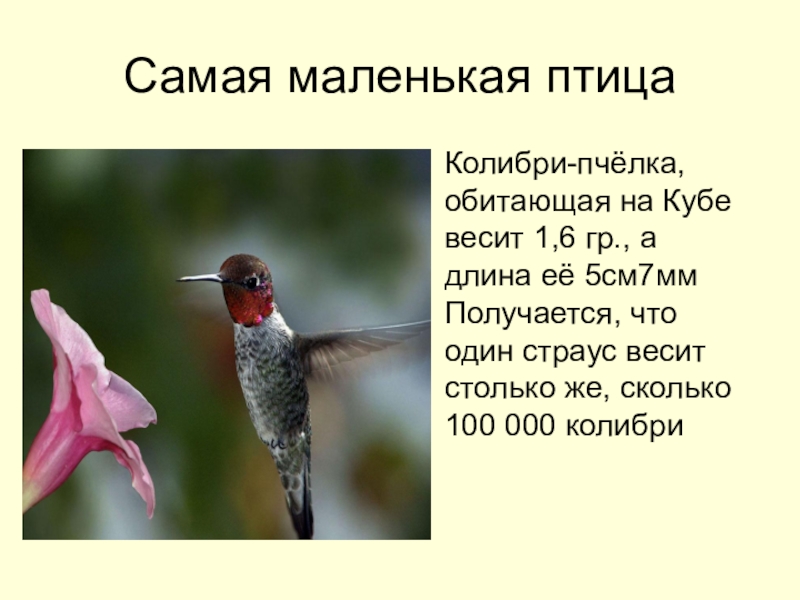 Самая маленькая птица

Колибри-пчёлка, обитающая на Кубе весит 1,6 гр., а длина её 5см7мм Получается, что один страус весит столько же, сколько 100 000 колибри